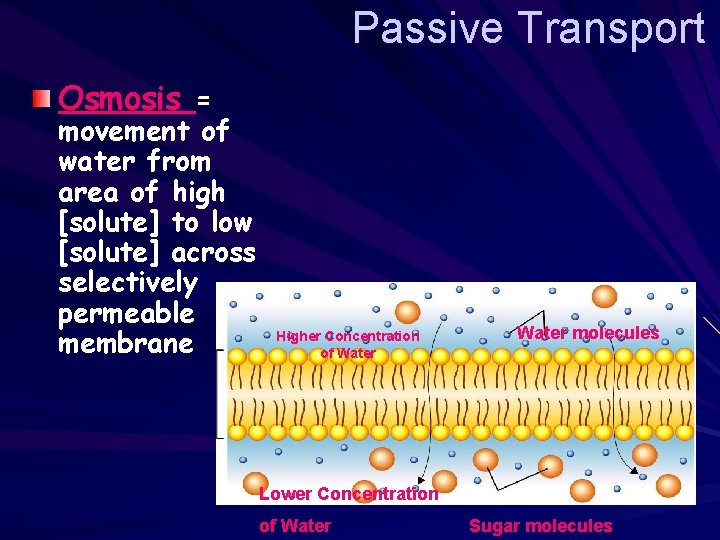 Passive Transport

Osmosis = movement of water from area of high [solute] to low [solute] across selectively permeable membrane

Higher Concentration of Water

Water molecules

Lower Concentration of Water

Sugar molecules